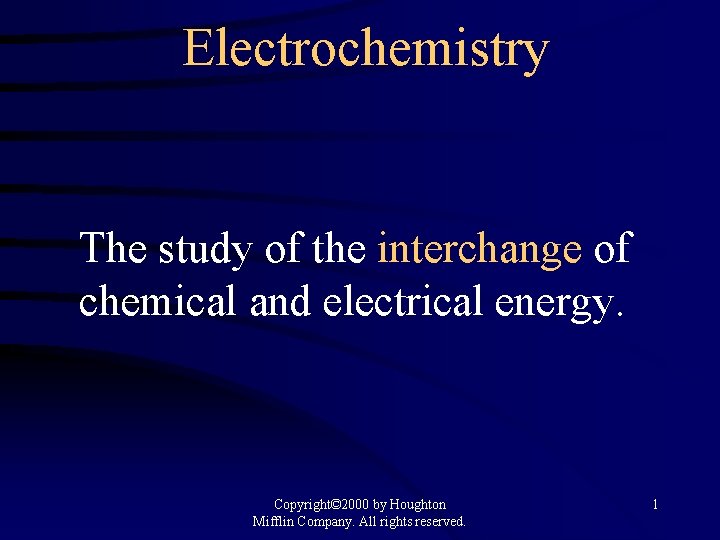 Electrochemistry

The study of the interchange of chemical and electrical energy.

Copyright©2000 by Houghton Mifflin Company. All rights reserved.

1